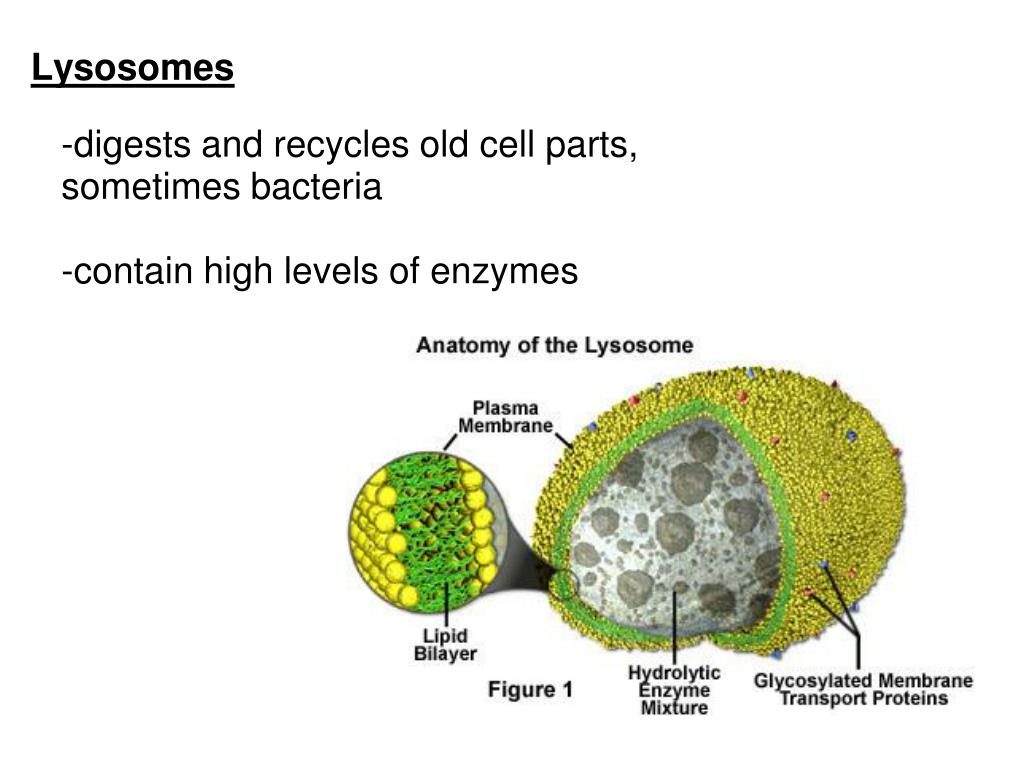 Lysosomes

-digests and recycles old cell parts, sometimes bacteria

-contain high levels of enzymes

Anatomy of the Lysosome

Plasma Membrane

Lipid Bilayer

Figure 1

Hydrolytic Enzyme Mixture

Glycosylated Membrane Transport Proteins